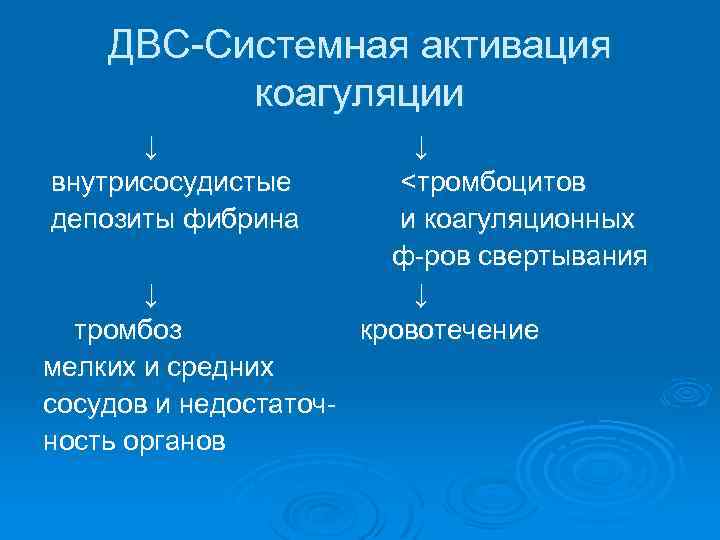 ДВС-Системная активация коагуляции

↓

внутрисосудистые депозиты фибрина

↓

тромбоз мелких и средних сосудов и недостаточность органов

↓

<тромбоцитов и коагуляционных ф-ров свертывания

↓

кровотечение